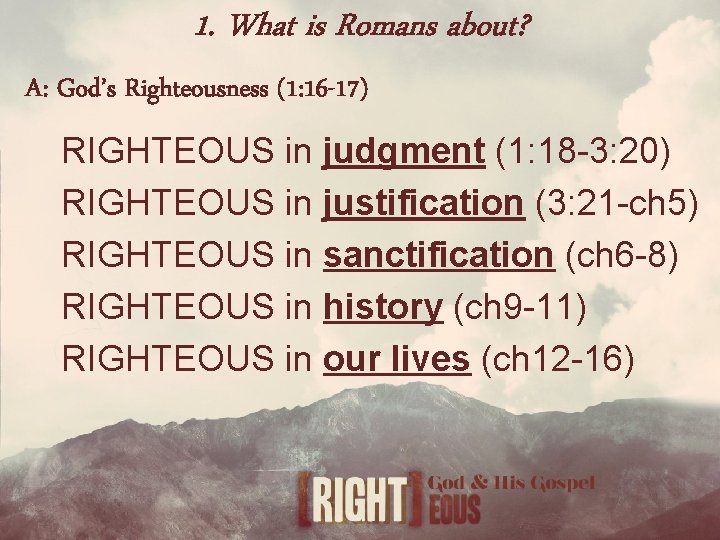 1. What is Romans about?

A: God's Righteousness (1:16-17)

RIGHTEOUS in judgment (1:18-3:20)
RIGHTEOUS in justification (3:21-ch5)
RIGHTEOUS in sanctification (ch6-8)
RIGHTEOUS in history (ch9-11)
RIGHTEOUS in our lives (ch12-16)

[RIGHT]EOUS God & His Gospel